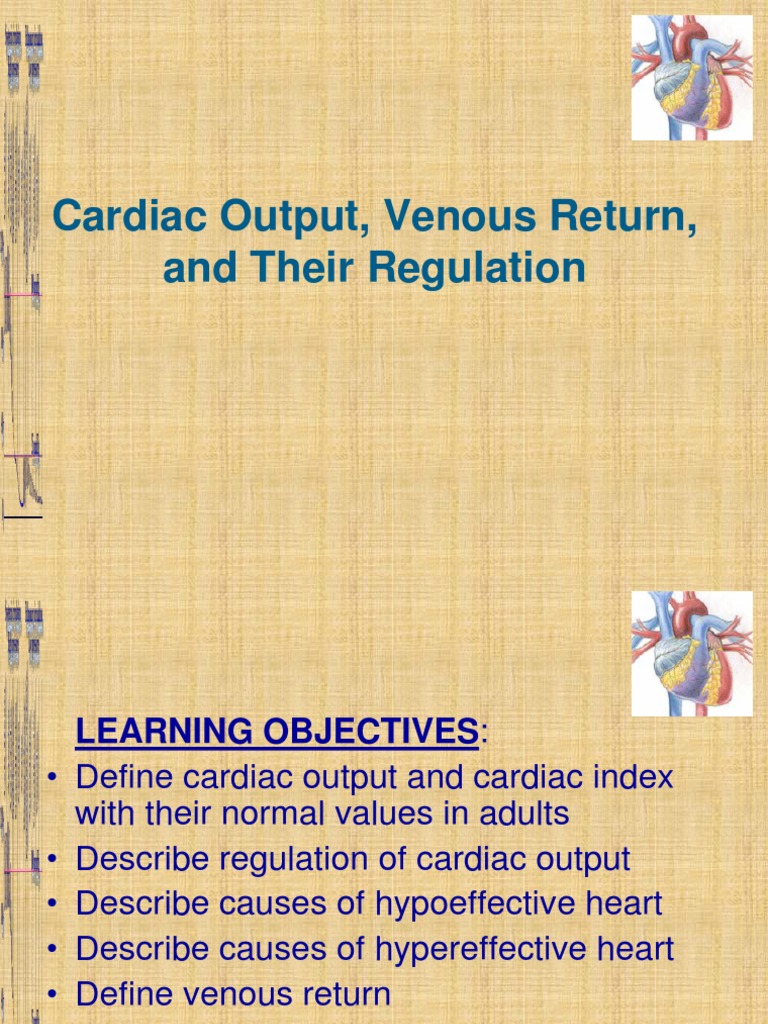 Cardiac Output, Venous Return, and Their Regulation

LEARNING OBJECTIVES:
• Define cardiac output and cardiac index with their normal values in adults
• Describe regulation of cardiac output
• Describe causes of hypoeffective heart
• Describe causes of hypereffective heart
• Define venous return